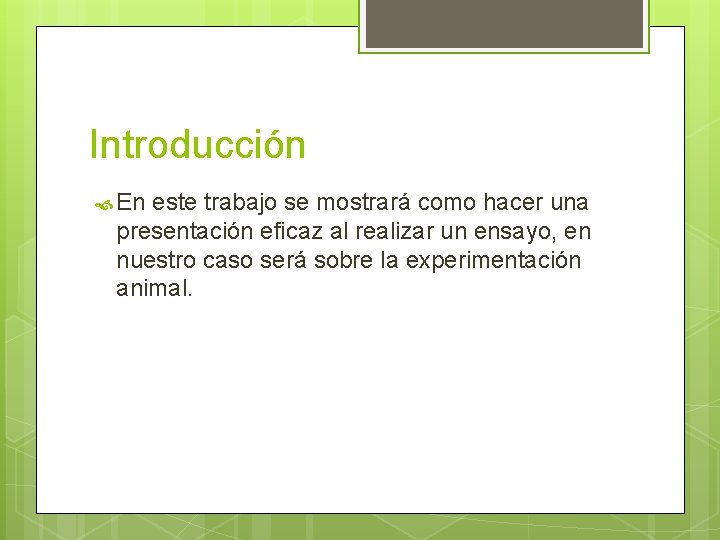 Introducción

En este trabajo se mostrará como hacer una presentación eficaz al realizar un ensayo, en nuestro caso será sobre la experimentación animal.